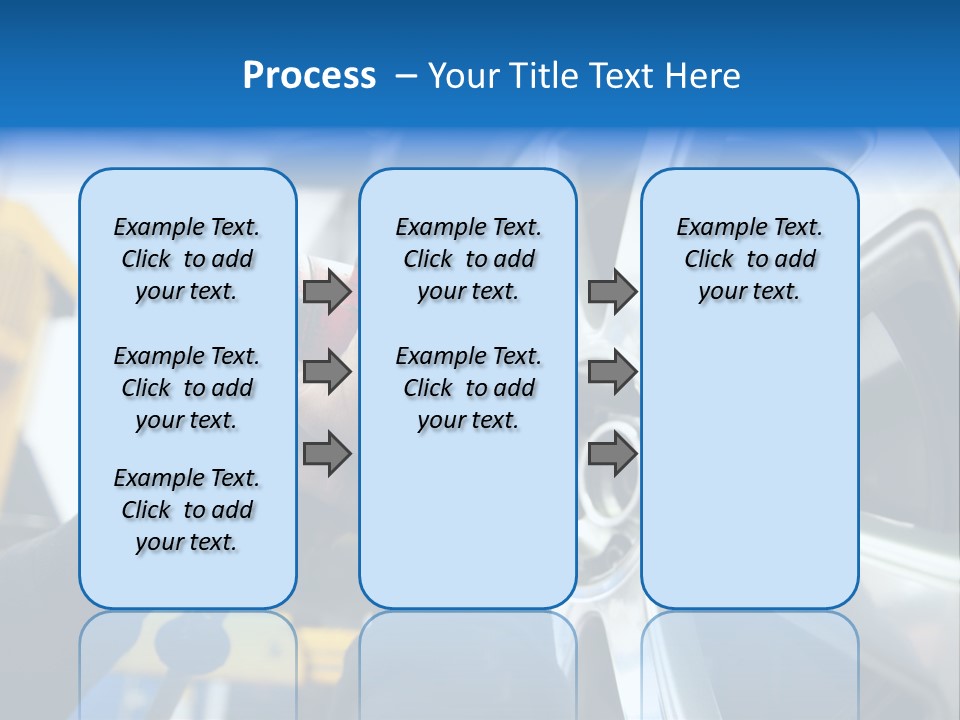 Process – Your Title Text Here

Example Text. Click to add your text.

Example Text. Click to add your text.

Example Text. Click to add your text.

Example Text. Click to add your text.

Example Text. Click to add your text.

Example Text. Click to add your text.